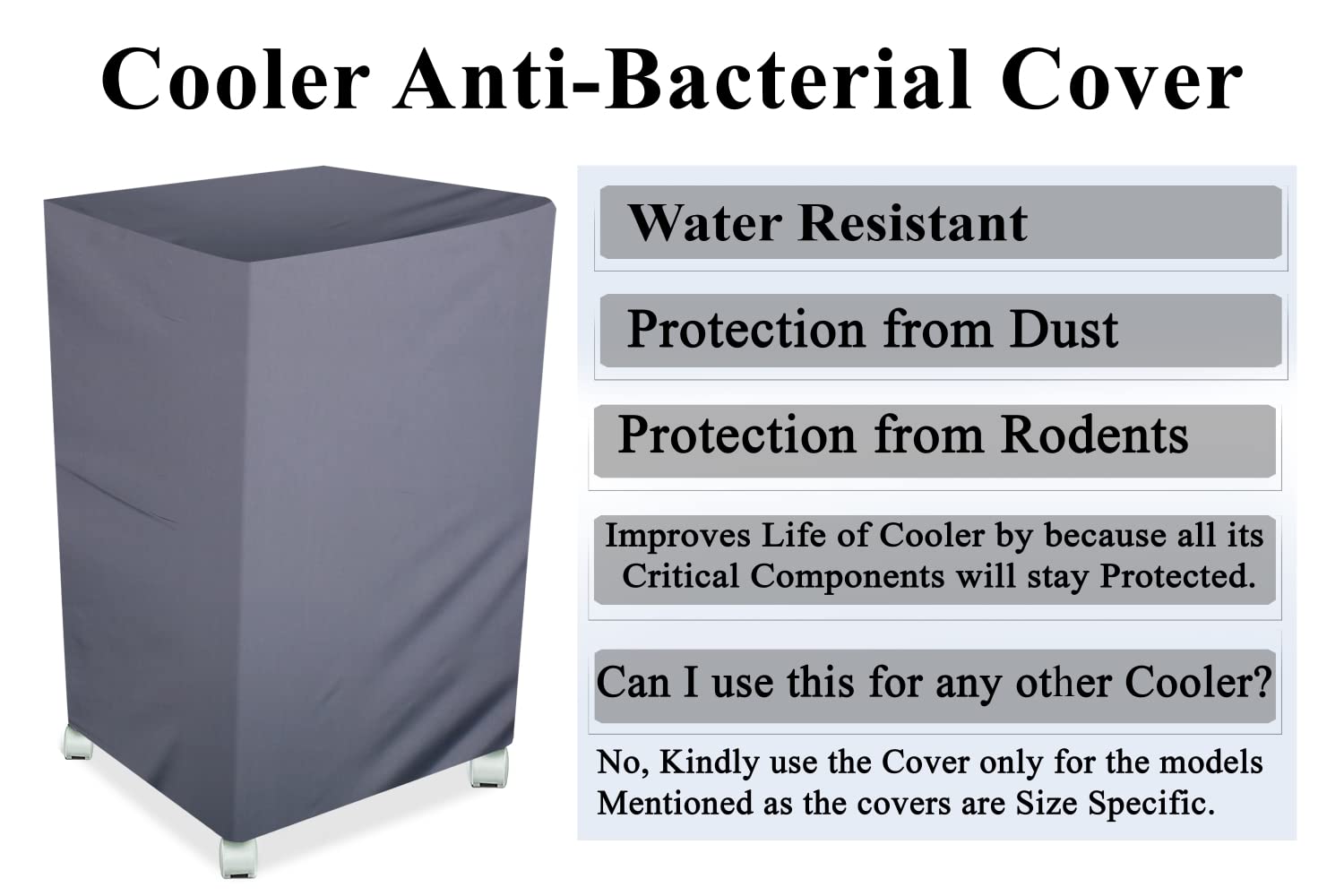 Cooler Anti-Bacterial Cover

Water Resistant

Protection from Dust

Protection from Rodents

Improves Life of Cooler by because all its Critical Components will stay Protected.

Can I use this for any other Cooler?

No, Kindly use the Cover only for the models Mentioned as the covers are Size Specific.